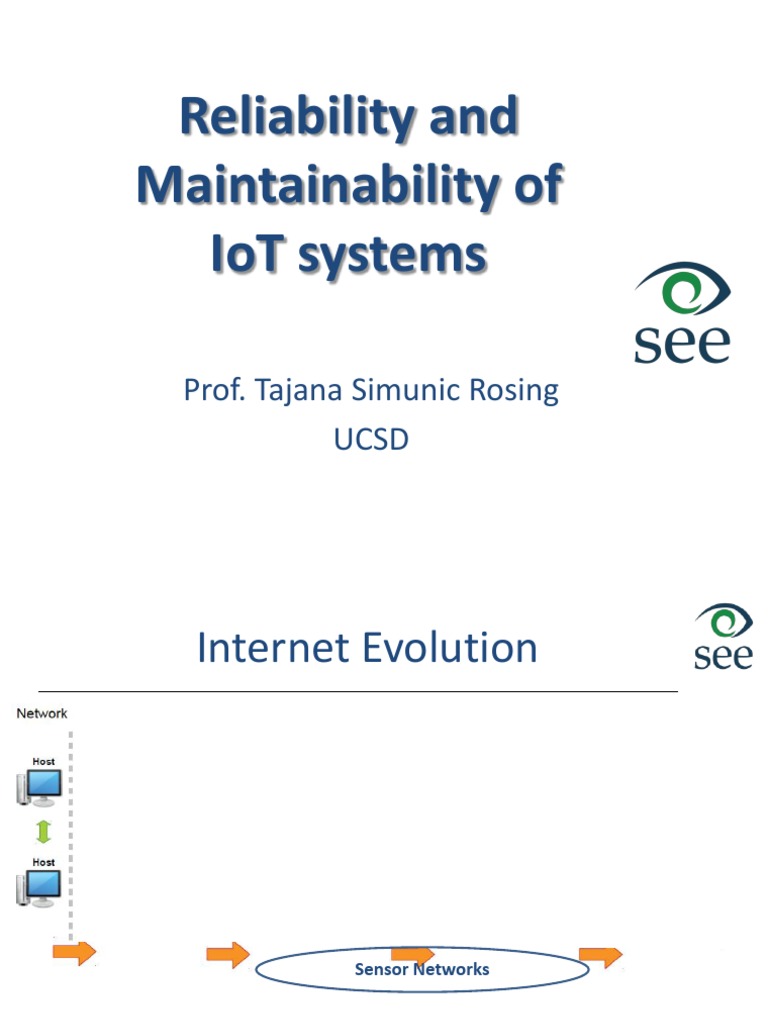 Reliability and Maintainability of IoT systems

see

Prof. Tajana Simunic Rosing
UCSD

Internet Evolution

see

Network

Host

Host

Sensor Networks